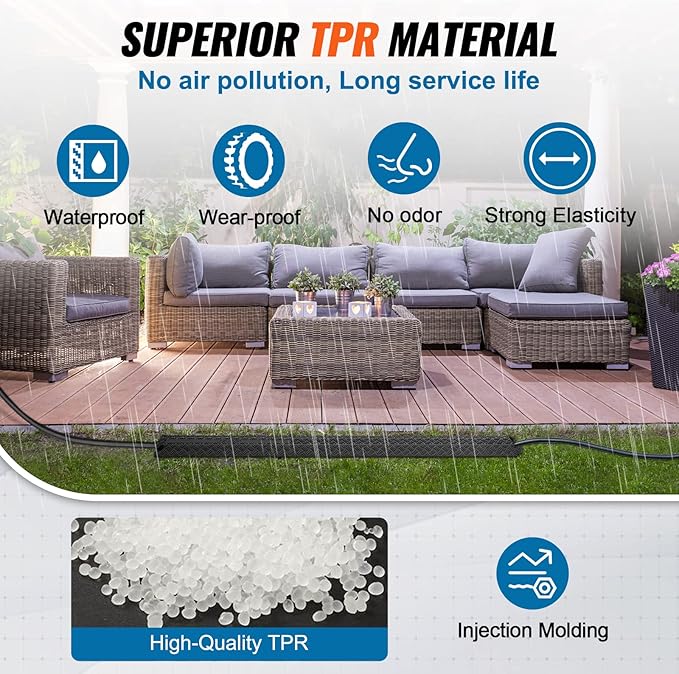 SUPERIOR TPR MATERIAL
No air pollution, Long service life

Waterproof

Wear-proof

No odor

Strong Elasticity

High-Quality TPR

Injection Molding